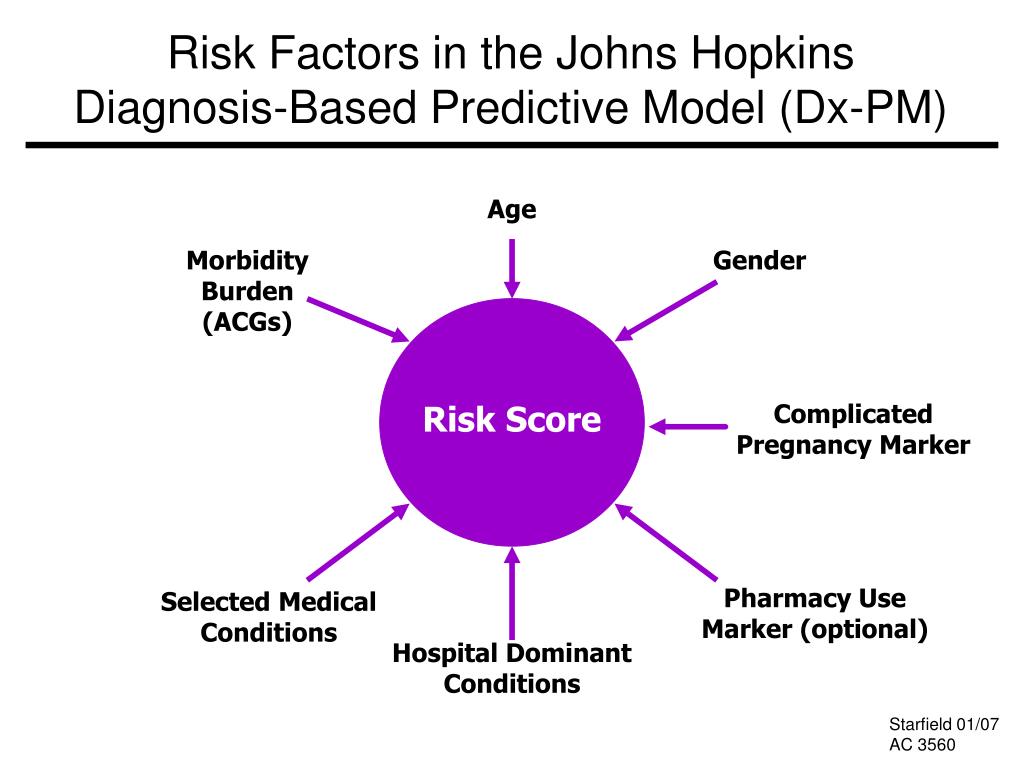 Risk Factors in the Johns Hopkins Diagnosis-Based Predictive Model (Dx-PM)

Age

Morbidity Burden (ACGs)

Gender

Risk Score

Complicated Pregnancy Marker

Selected Medical Conditions

Hospital Dominant Conditions

Pharmacy Use Marker (optional)

Starfield 01/07
AC 3560